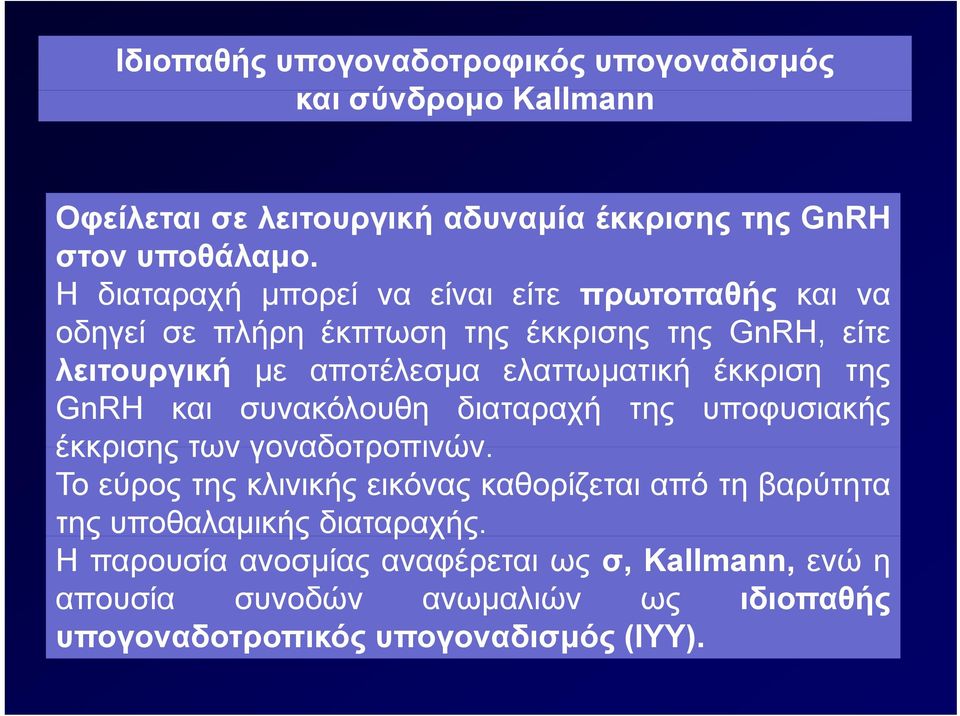 Ιδιοπαθής υπογοναδοτροφικός υπογοναδισμός
και σύνδρομο Kallmann

Οφείλεται σε λειτουργική αδυναμία έκκρισης της GnRH στον υποθάλαμο.
Η διαταραχή μπορεί να είναι είτε πρωτοπαθής και να οδηγεί σε πλήρη έκπτωση της έκκρισης της GnRH, είτε λειτουργική με αποτέλεσμα ελαττωματική έκκριση της GnRH και συνακόλουθη διαταραχή της υποφυσιακής έκκρισης των γοναδοτροπινών.
Το εύρος της κλινικής εικόνας καθορίζεται από τη βαρύτητα της υποθαλαμικής διαταραχής.
Η παρουσία ανοσμίας αναφέρεται ως σ, Kallmann, ενώ η απουσία συνοδών ανωμαλιών ως ιδιοπαθής υπογοναδοτροπικός υπογοναδισμός (ΙΥΥ).